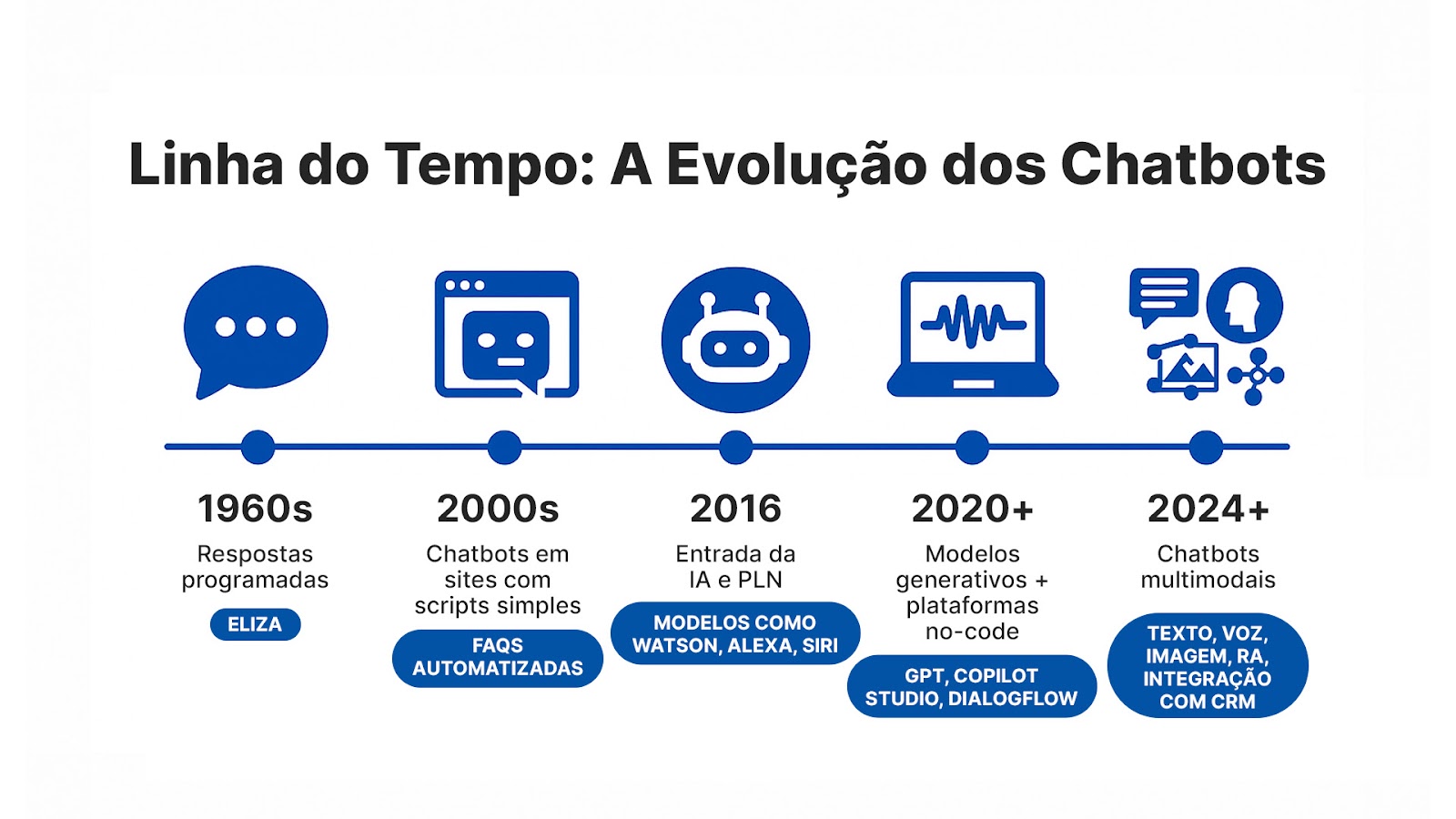 Linha do Tempo: A Evolução dos Chatbots

1960s
Respostas programadas
ELIZA

2000s
Chatbots em sites com scripts simples
FAQS AUTOMATIZADAS

2016
Entrada da IA e PLN
MODELOS COMO WATSON, ALEXA, SIRI

2020+
Modelos generativos + plataformas no-code
GPT, COPILOT STUDIO, DIALOGFLOW

2024+
Chatbots multimodais
TEXTO, VOZ, IMAGEM, RA, INTEGRAÇÃO COM CRM